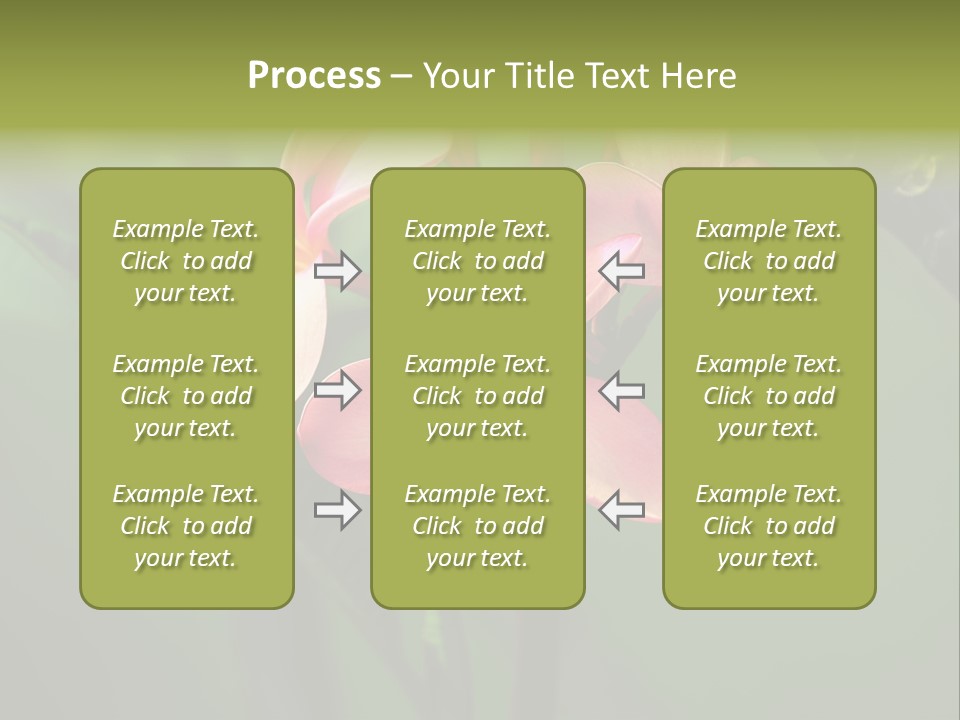 Process – Your Title Text Here

Example Text. Click to add your text.

Example Text. Click to add your text.

Example Text. Click to add your text.

Example Text. Click to add your text.

Example Text. Click to add your text.

Example Text. Click to add your text.

Example Text. Click to add your text.

Example Text. Click to add your text.

Example Text. Click to add your text.